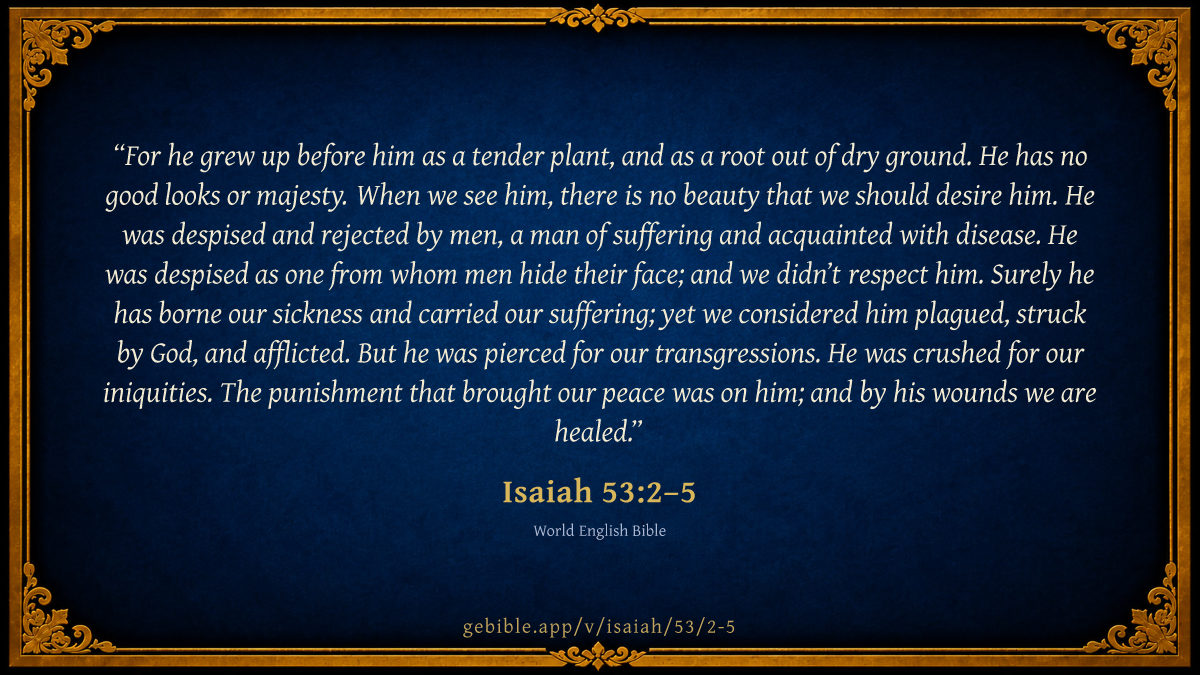 “For he grew up before him as a tender plant, and as a root out of dry ground. He has no good looks or majesty. When we see him, there is no beauty that we should desire him. He was despised and rejected by men, a man of suffering and acquainted with disease. He was despised as one from whom men hide their face; and we didn’t respect him. Surely he has borne our sickness and carried our suffering; yet we considered him plagued, struck by God, and afflicted. But he was pierced for our transgressions. He was crushed for our iniquities. The punishment that brought our peace was on him; and by his wounds we are healed.”

Isaiah 53:2–5

World English Bible

gebible.app/v/isaiah/53/2-5